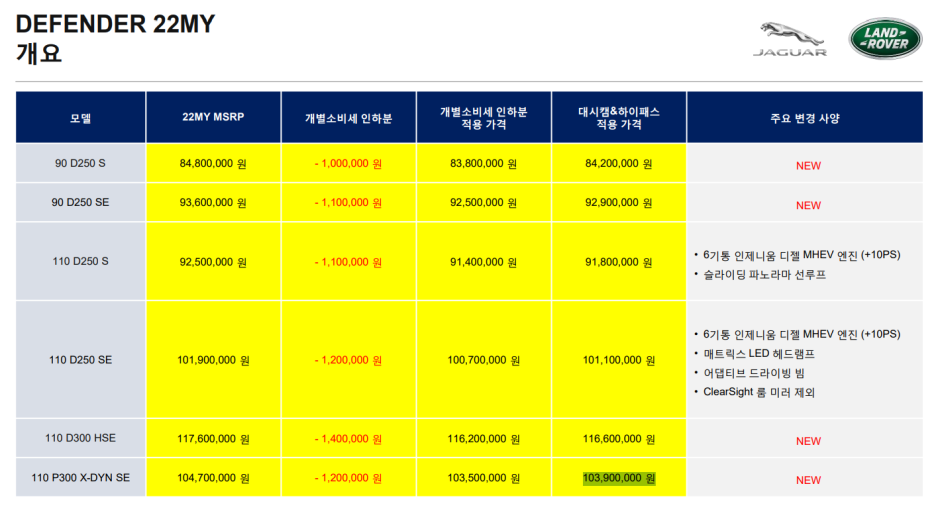 DEFENDER 22MY
개요

JAGUAR
LAND ROVER

| 모델 | 22MY MSRP | 개별소비세 인하분 | 개별소비세 인하분 적용 가격 | 대시캠&하이패스 적용 가격 | 주요 변경 사양 |
|---|---|---|---|---|---|
| 90 D250 S | 84,800,000 원 | - 1,000,000 원 | 83,800,000 원 | 84,200,000 원 | NEW |
| 90 D250 SE | 93,600,000 원 | - 1,100,000 원 | 92,500,000 원 | 92,900,000 원 | NEW |
| 110 D250 S | 92,500,000 원 | - 1,100,000 원 | 91,400,000 원 | 91,800,000 원 | • 6기통 인제니움 디젤 MHEV 엔진 (+10PS) • 슬라이딩 파노라마 선루프 |
| 110 D250 SE | 101,900,000 원 | - 1,200,000 원 | 100,700,000 원 | 101,100,000 원 | • 6기통 인제니움 디젤 MHEV 엔진 (+10PS) • 매트릭스 LED 헤드램프 • 어댑티브 드라이빙 빔 • ClearSight 룸 미러 제외 |
| 110 D300 HSE | 117,600,000 원 | - 1,400,000 원 | 116,200,000 원 | 116,600,000 원 | NEW |
| 110 P300 X-DYN SE | 104,700,000 원 | - 1,200,000 원 | 103,500,000 원 | 103,900,000 원 | NEW |